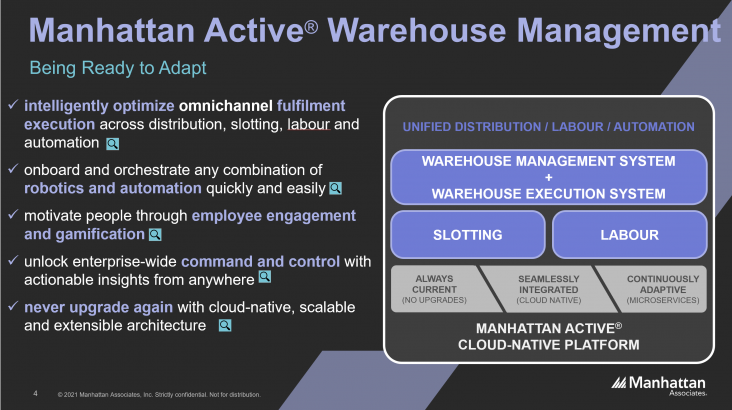 Manhattan Active® Warehouse Management

Being Ready to Adapt

✓ intelligently optimize omnichannel fulfilment execution across distribution, slotting, labour and automation

✓ onboard and orchestrate any combination of robotics and automation quickly and easily

✓ motivate people through employee engagement and gamification

✓ unlock enterprise-wide command and control with actionable insights from anywhere

✓ never upgrade again with cloud-native, scalable and extensible architecture

UNIFIED DISTRIBUTION / LABOUR / AUTOMATION

WAREHOUSE MANAGEMENT SYSTEM
+
WAREHOUSE EXECUTION SYSTEM

SLOTTING

LABOUR

ALWAYS CURRENT (NO UPGRADES)

SEAMLESSLY INTEGRATED (CLOUD NATIVE)

CONTINUOUSLY ADAPTIVE (MICROSERVICES)

MANHATTAN ACTIVE®
CLOUD-NATIVE PLATFORM

4 © 2021 Manhattan Associates, Inc. Strictly confidential. Not for distribution.

Manhattan Associates.